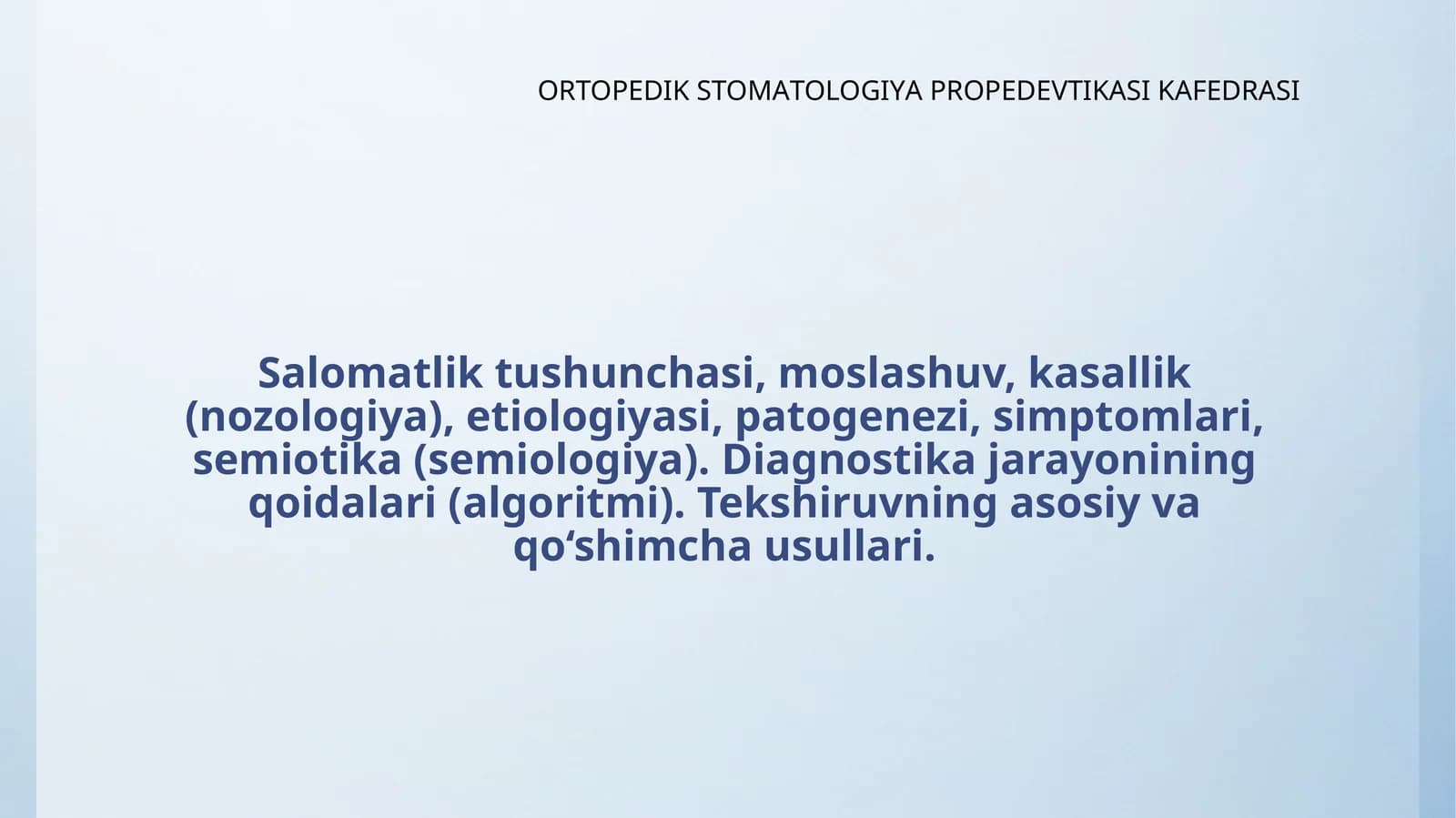 ORTOPEDIK STOMATOLOGIYA PROPEDEVTIKASI KAFEDRASI

Salomatlik tushunchasi, moslashuv, kasallik (nozologiya), etiologiyasi, patogenezi, simptomlari, semiotika (semiologiya). Diagnostika jarayonining qoidalari (algoritmi). Tekshiruvning asosiy va qo‘shimcha usullari.